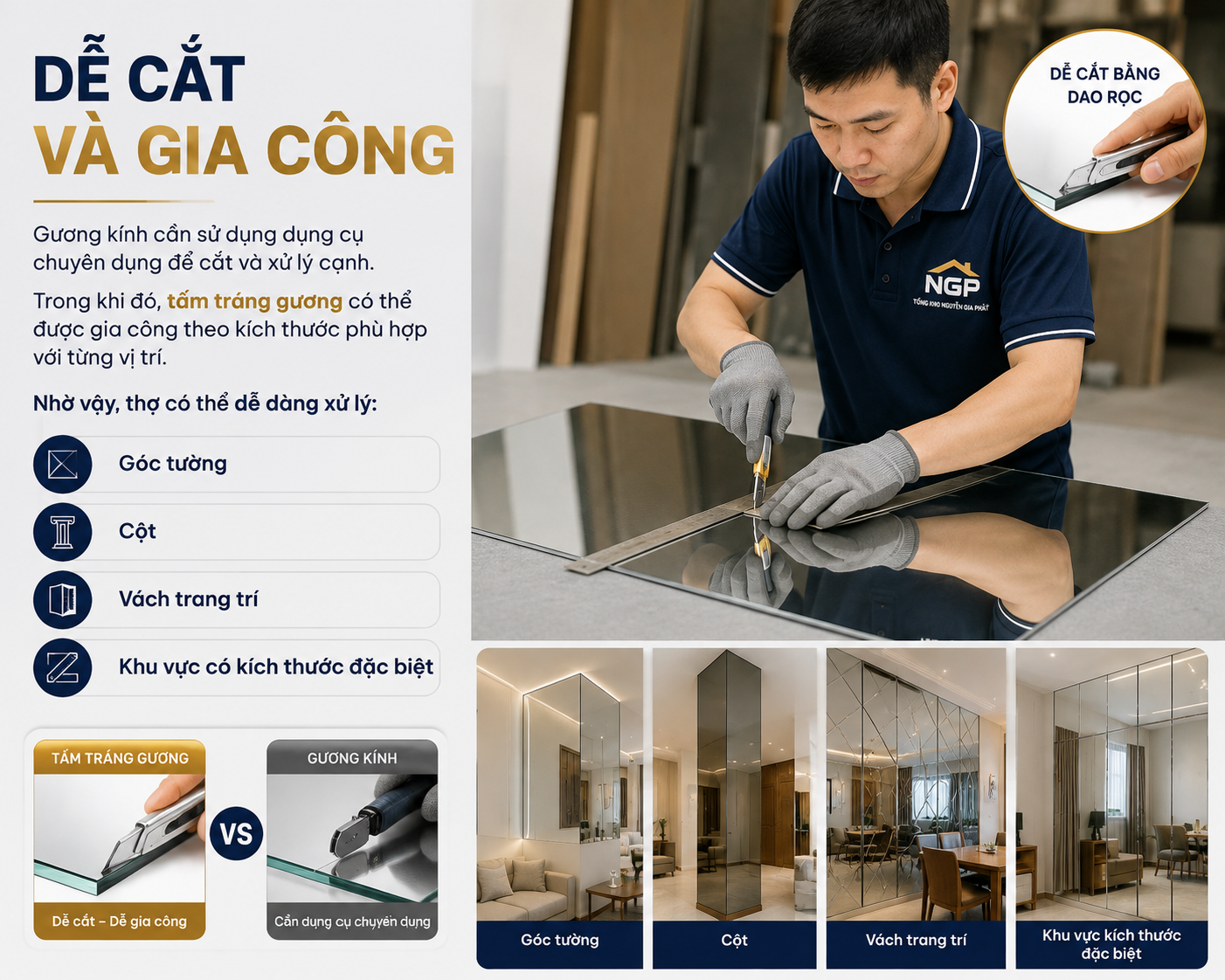 DỄ CẮT
VÀ GIA CÔNG

Gương kính cần sử dụng dụng cụ chuyên dụng để cắt và xử lý cạnh.

Trong khi đó, tấm tráng gương có thể được gia công theo kích thước phù hợp với từng vị trí.

Nhờ vậy, thợ có thể dễ dàng xử lý:

Góc tường

Cột

Vách trang trí

Khu vực có kích thước đặc biệt

TẤM TRÁNG GƯƠNG
Dễ cắt – Dễ gia công

VS

GƯƠNG KÍNH
Cần dụng cụ chuyên dụng

DỄ CẮT BẰNG DAO RỌC

NGP
TỔNG KHO NGUYỄN GIA PHÁT

Góc tường

Cột

Vách trang trí

Khu vực kích thước đặc biệt